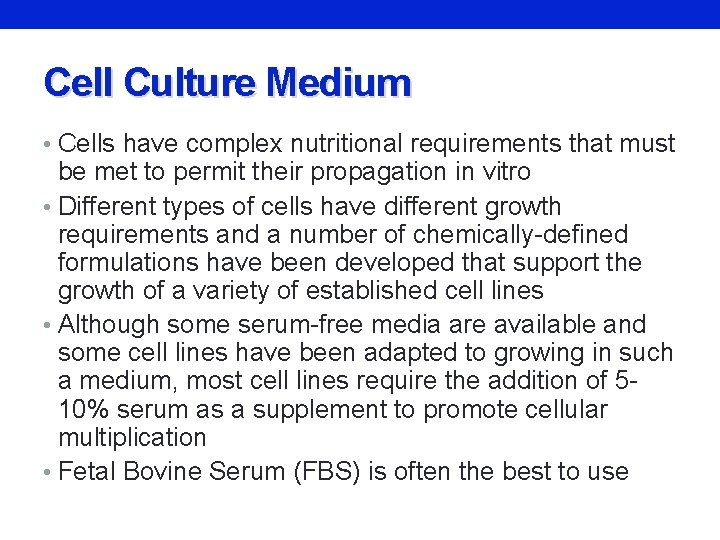 Cell Culture Medium

• Cells have complex nutritional requirements that must be met to permit their propagation in vitro
• Different types of cells have different growth requirements and a number of chemically-defined formulations have been developed that support the growth of a variety of established cell lines
• Although some serum-free media are available and some cell lines have been adapted to growing in such a medium, most cell lines require the addition of 5-10% serum as a supplement to promote cellular multiplication
• Fetal Bovine Serum (FBS) is often the best to use